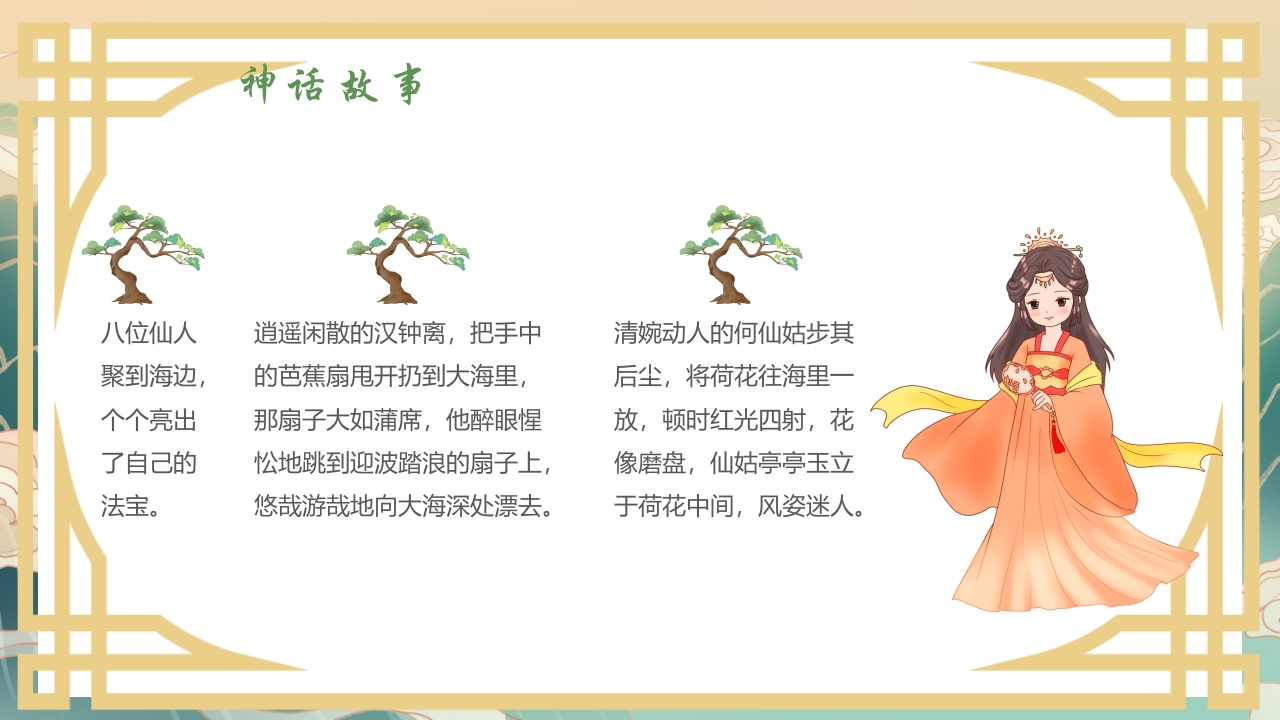 神话故事

八位仙人聚到海边，个个亮出了自己的法宝。

逍遥闲散的汉钟离，把手中的芭蕉扇甩开扔到大海里，那扇子大如蒲席，他醉眼惺忪地跳到迎波踏浪的扇子上，悠哉游哉地向大海深处漂去。

清婉动人的何仙姑步其后尘，将荷花往海里一放，顿时红光四射，花像磨盘，仙姑亭亭玉立于荷花中间，风姿迷人。